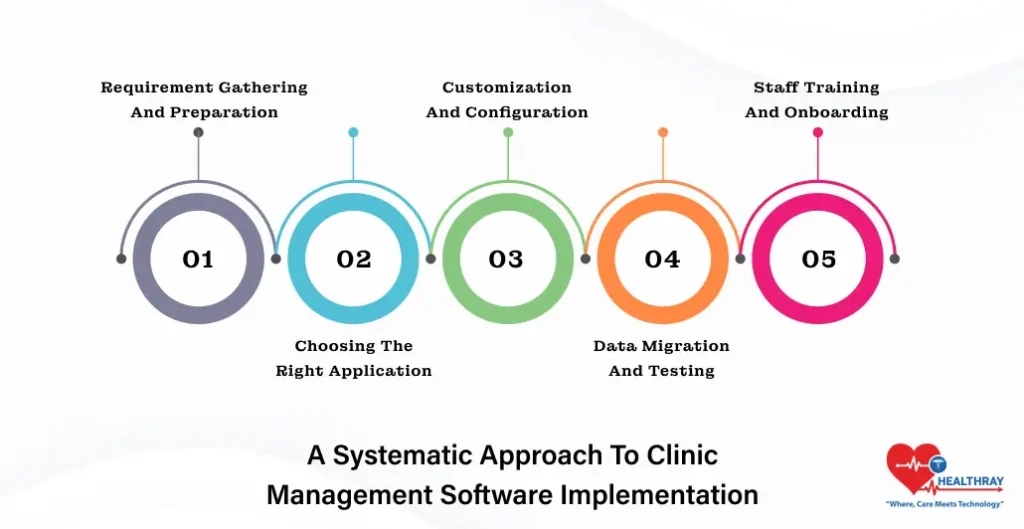 Requirement Gathering And Preparation

Customization And Configuration

Staff Training And Onboarding

01

02

03

04

05

Choosing The Right Application

Data Migration And Testing

A Systematic Approach To Clinic Management Software Implementation

HEALTHRAY
"Where, Care Meets Technology"